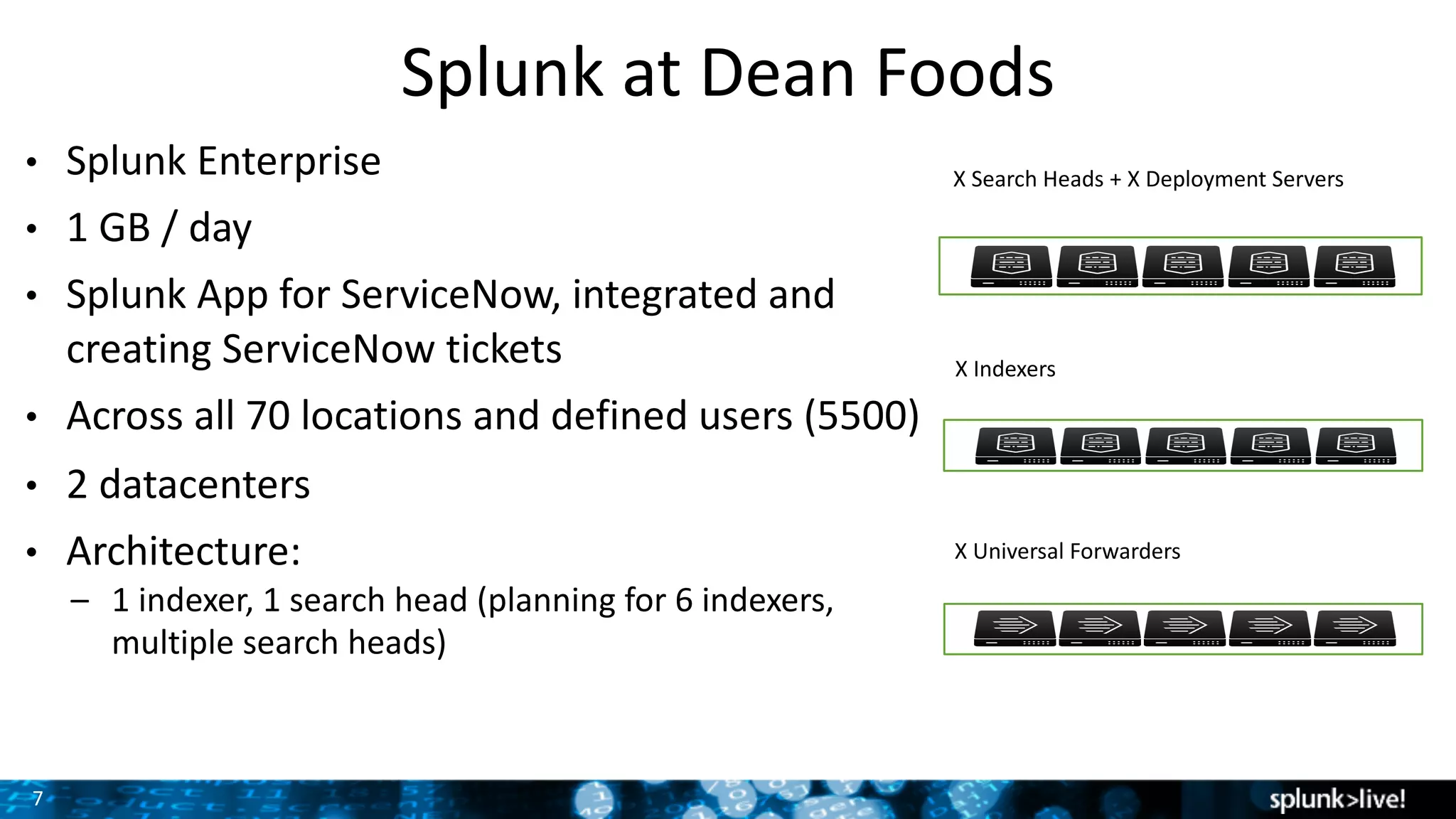 Splunk at Dean Foods

• Splunk Enterprise
• 1 GB / day
• Splunk App for ServiceNow, integrated and creating ServiceNow tickets
• Across all 70 locations and defined users (5500)
• 2 datacenters
• Architecture:
– 1 indexer, 1 search head (planning for 6 indexers, multiple search heads)

X Search Heads + X Deployment Servers

X Indexers

X Universal Forwarders

7

splunk>live!